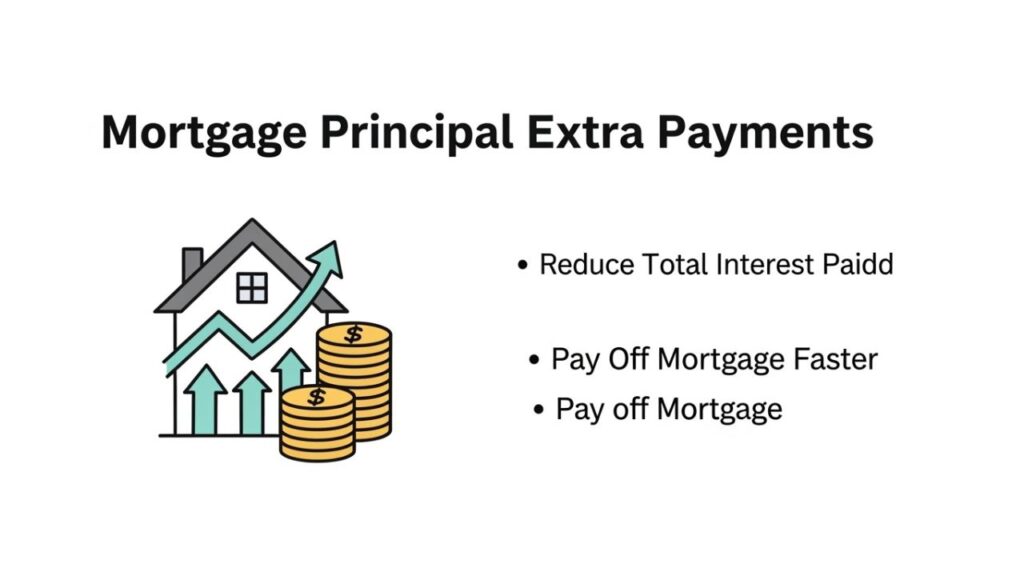 Mortgage Principal Extra Payments

$ $

• Reduce Total Interest Paidd

• Pay Off Mortgage Faster

• Pay off Mortgage